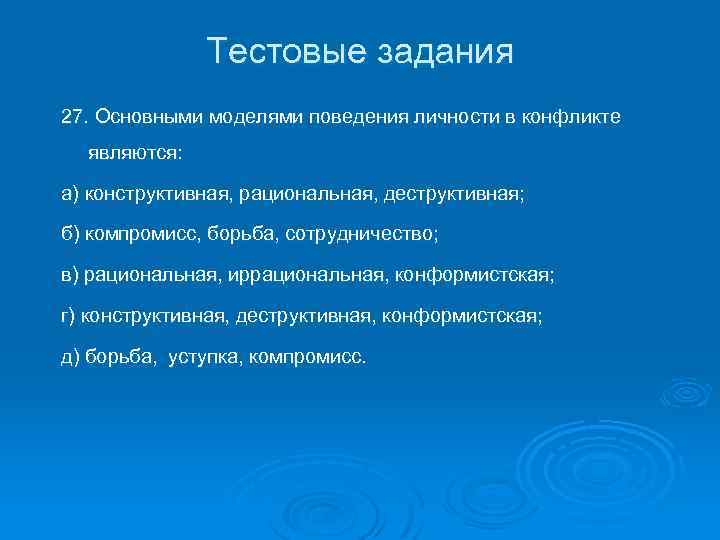 Тестовые задания

27. Основными моделями поведения личности в конфликте являются:

а) конструктивная, рациональная, деструктивная;

б) компромисс, борьба, сотрудничество;

в) рациональная, иррациональная, конформистская;

г) конструктивная, деструктивная, конформистская;

д) борьба,  уступка, компромисс.